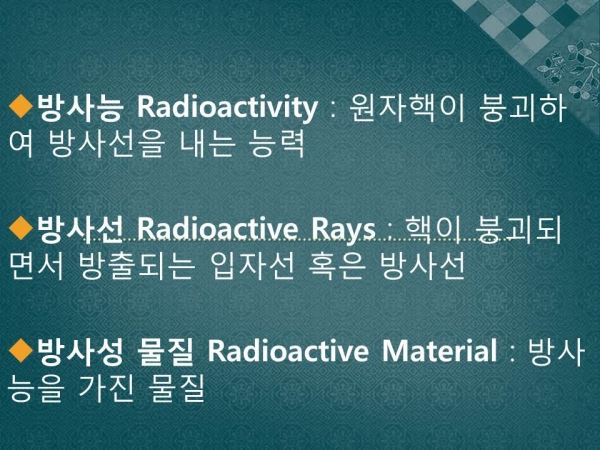 ◆방사능 Radioactivity : 원자핵이 붕괴하여 방사선을 내는 능력

◆방사선 Radioactive Rays : 핵이 붕괴되면서 방출되는 입자선 혹은 방사선

◆방사성 물질 Radioactive Material : 방사능을 가진 물질